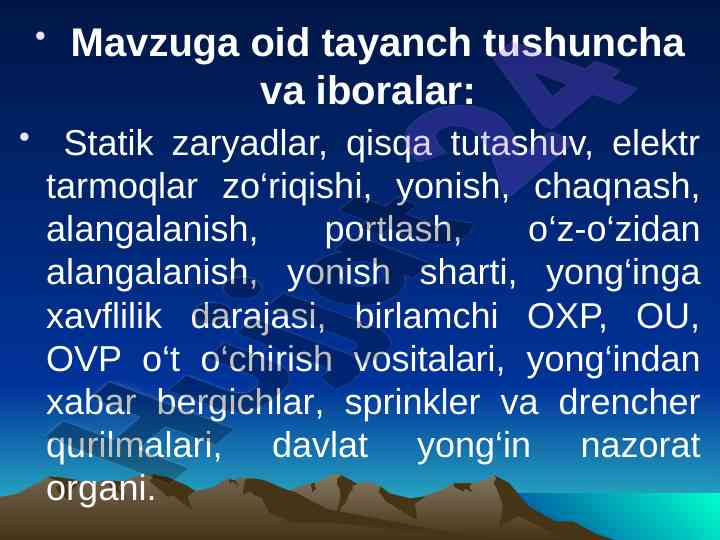 • Mavzuga oid tayanch tushuncha va iboralar:

• Statik zaryadlar, qisqa tutashuv, elektr tarmoqlar zo‘riqishi, yonish, chaqnash, alangalanish, portlash, o‘z-o‘zidan alangalanish, yonish sharti, yong‘inga xavflilik darajasi, birlamchi OXP, OU, OVP o‘t o‘chirish vositalari, yong‘indan xabar bergichlar, sprinkler va drencher qurilmalari, davlat yong‘in nazorat organi.